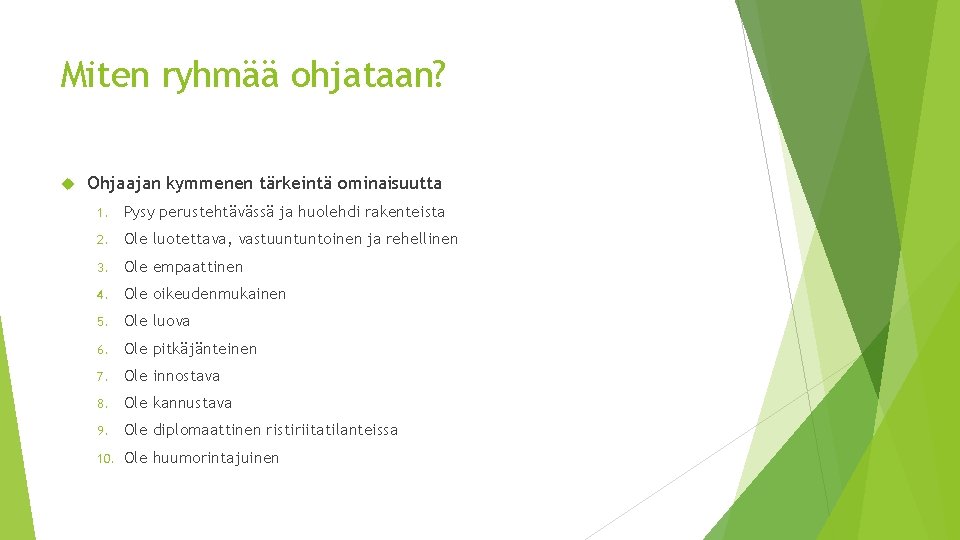 Miten ryhmää ohjataan?

Ohjaajan kymmenen tärkeintä ominaisuutta

1. Pysy perustehtävässä ja huolehdi rakenteista
2. Ole luotettava, vastuuntuntoinen ja rehellinen
3. Ole empaattinen
4. Ole oikeudenmukainen
5. Ole luova
6. Ole pitkäjänteinen
7. Ole innostava
8. Ole kannustava
9. Ole diplomaattinen ristiriitatilanteissa
10. Ole huumorintajuinen